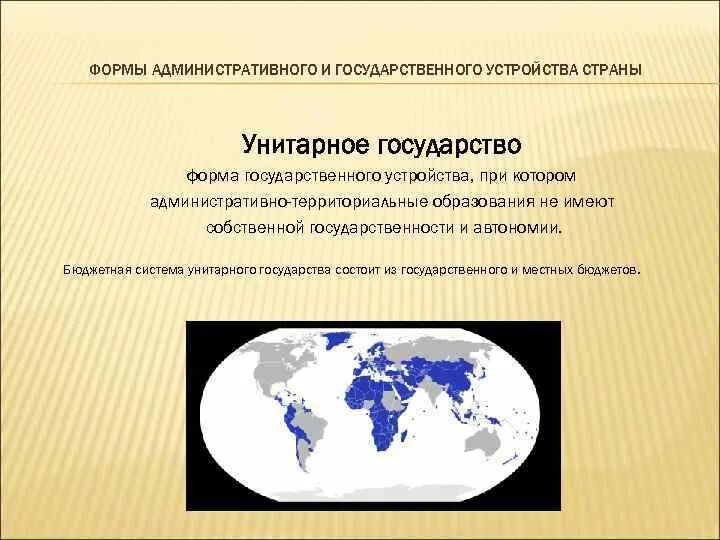 ФОРМЫ АДМИНИСТРАТИВНОГО И ГОСУДАРСТВЕННОГО УСТРОЙСТВА СТРАНЫ

Унитарное государство

форма государственного устройства, при котором административно-территориальные образования не имеют собственной государственности и автономии.

Бюджетная система унитарного государства состоит из государственного и местных бюджетов.